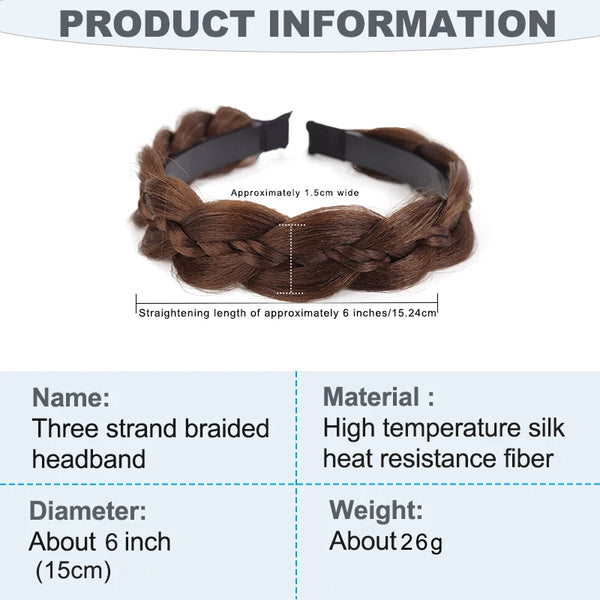 PRODUCT INFORMATION

Approximately 1.5cm wide

Straightening length of approximately 6 inches/15.24cm

Name:
Three strand braided headband

Material :
High temperature silk heat resistance fiber

Diameter:
About 6 inch (15cm)

Weight:
About 26g